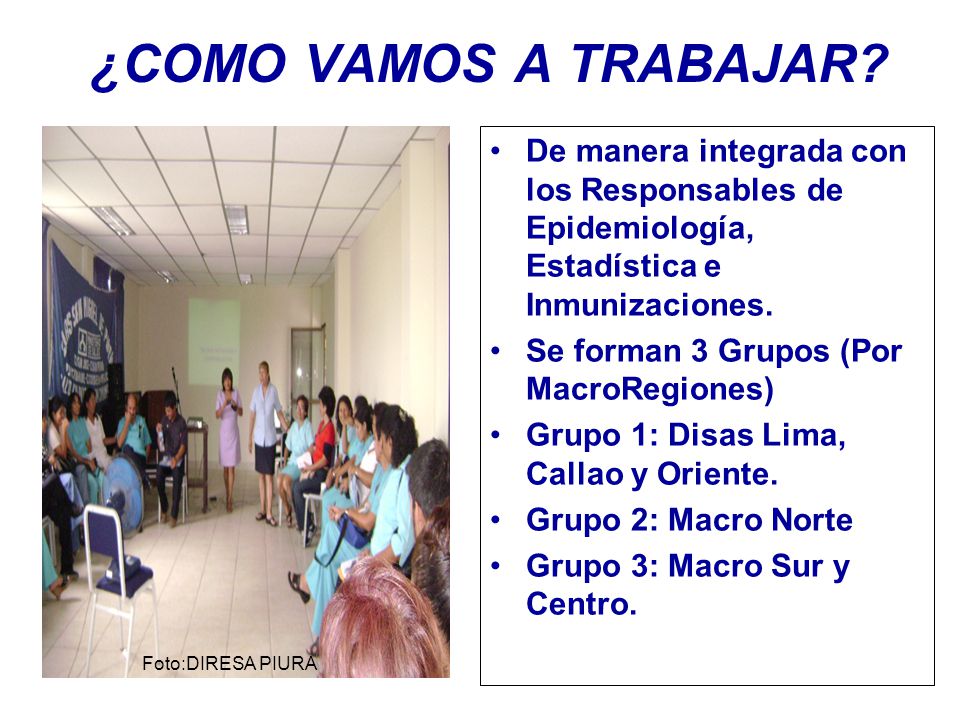 ¿COMO VAMOS A TRABAJAR?

Foto:DIRESA PIURA

• De manera integrada con los Responsables de Epidemiología, Estadística e Inmunizaciones.
• Se forman 3 Grupos (Por MacroRegiones)
• Grupo 1: Disas Lima, Callao y Oriente.
• Grupo 2: Macro Norte
• Grupo 3: Macro Sur y Centro.